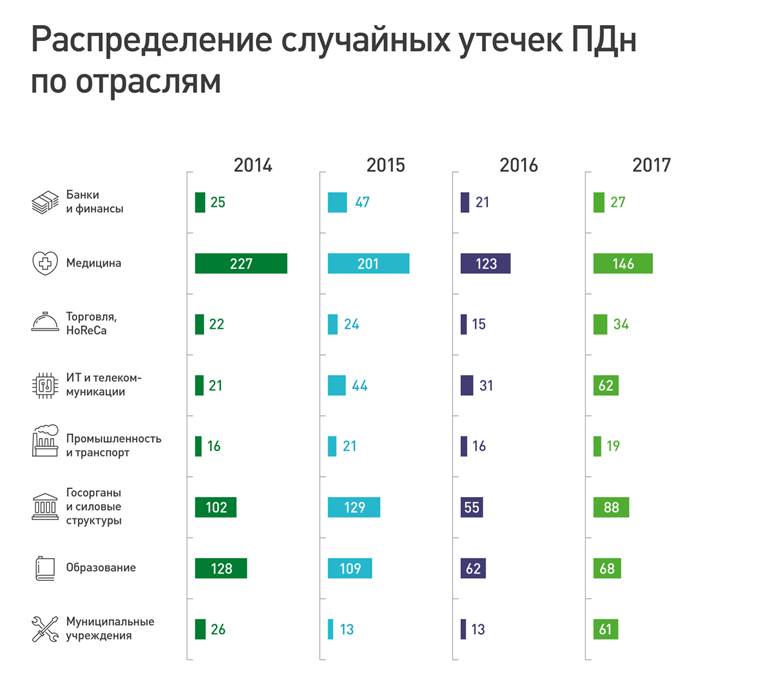 Распределение случайных утечек ПДн по отраслям

|  | 2014 | 2015 | 2016 | 2017 |
|---|---|---|---|---|
| Банки и финансы | 25 | 47 | 21 | 27 |
| Медицина | 227 | 201 | 123 | 146 |
| Торговля, HoReCa | 22 | 24 | 15 | 34 |
| ИТ и телекоммуникации | 21 | 44 | 31 | 62 |
| Промышленность и транспорт | 16 | 21 | 16 | 19 |
| Госорганы и силовые структуры | 102 | 129 | 55 | 88 |
| Образование | 128 | 109 | 62 | 68 |
| Муниципальные учреждения | 26 | 13 | 13 | 61 |